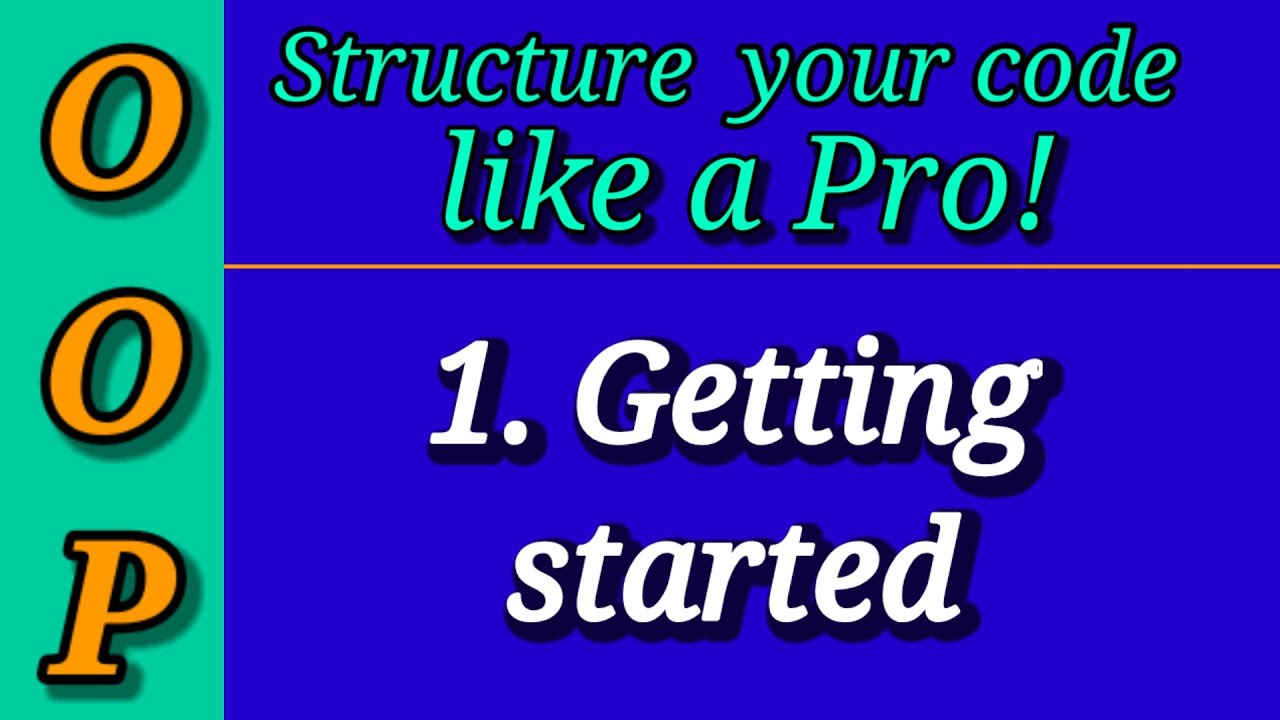 O
O
P

Structure your code like a Pro!

1. Getting started